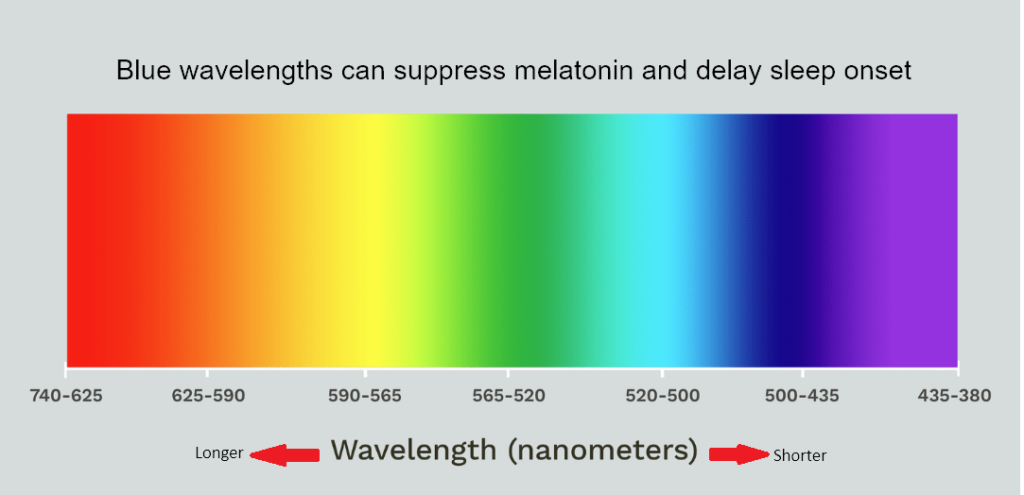 Blue wavelengths can suppress melatonin and delay sleep onset

740-625 625-590 590-565 565-520 520-500 500-435 435-380

Longer Wavelength (nanometers) Shorter